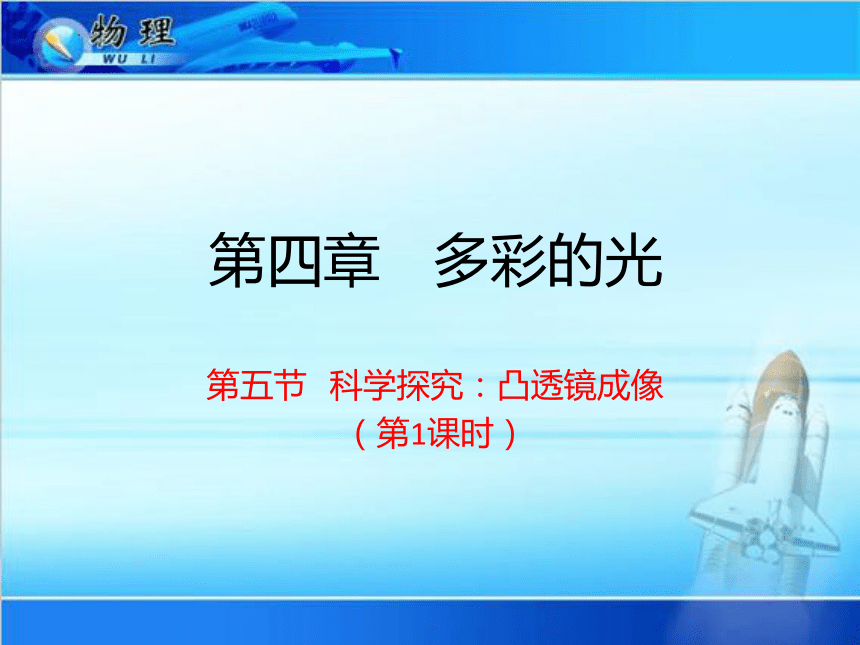 物理
WU LI

第四章　多彩的光

第五节　科学探究：凸透镜成像
（第1课时）